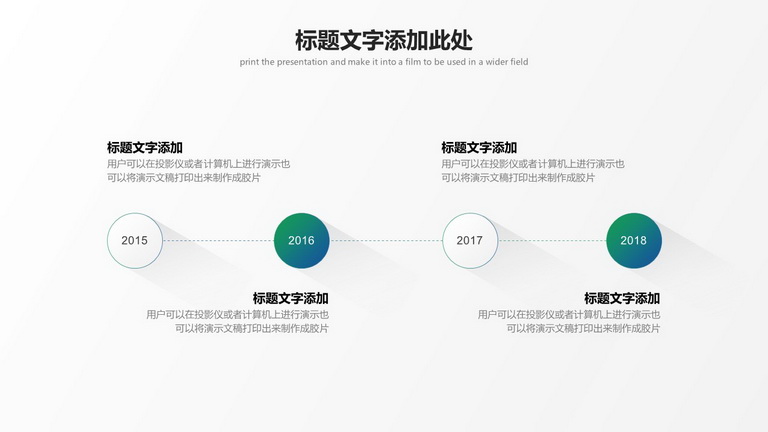 标题文字添加此处
print the presentation and make it into a film to be used in a wider field

标题文字添加
用户可以在投影仪或者计算机上进行演示也可以将演示文稿打印出来制作成胶片

标题文字添加
用户可以在投影仪或者计算机上进行演示也可以将演示文稿打印出来制作成胶片

2015

2016

2017

2018

标题文字添加
用户可以在投影仪或者计算机上进行演示也可以将演示文稿打印出来制作成胶片

标题文字添加
用户可以在投影仪或者计算机上进行演示也可以将演示文稿打印出来制作成胶片